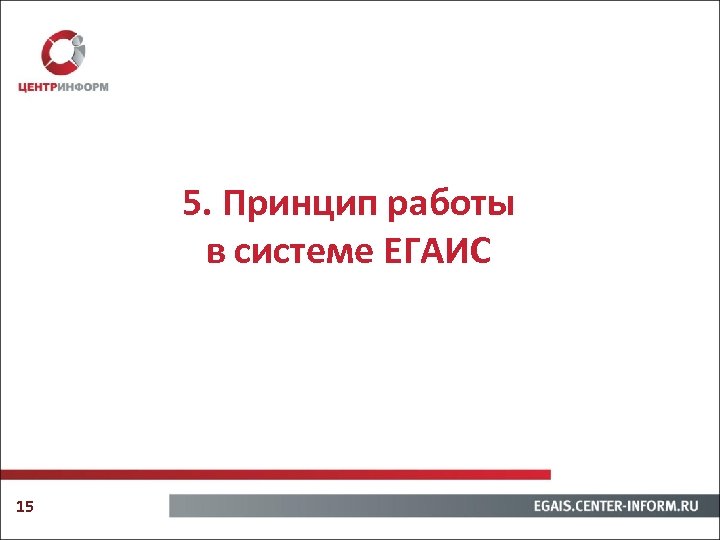 ЦЕНТРИНФОРМ

5. Принцип работы в системе ЕГАИС

15

EGAIS.CENTER-INFORM.RU